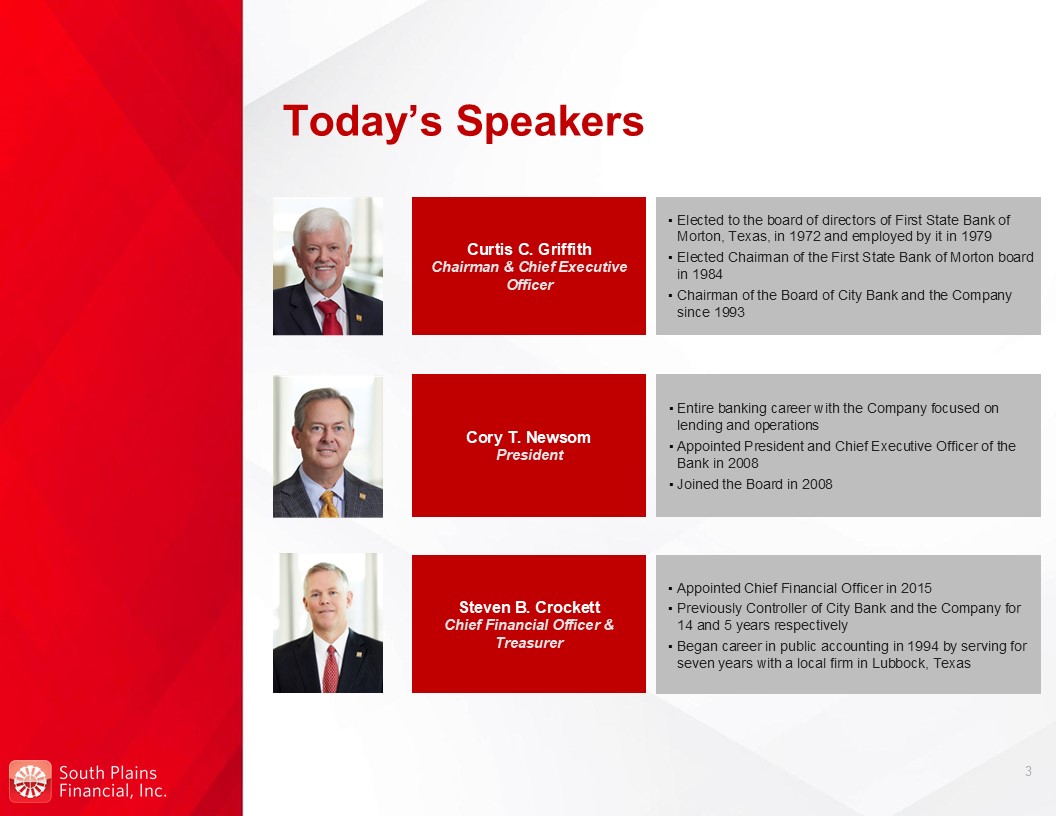 Today's Speakers

Curtis C. Griffith
Chairman & Chief Executive Officer

▪ Elected to the board of directors of First State Bank of Morton, Texas, in 1972 and employed by it in 1979
▪ Elected Chairman of the First State Bank of Morton board in 1984
▪ Chairman of the Board of City Bank and the Company since 1993

Cory T. Newsom
President

▪ Entire banking career with the Company focused on lending and operations
▪ Appointed President and Chief Executive Officer of the Bank in 2008
▪ Joined the Board in 2008

Steven B. Crockett
Chief Financial Officer & Treasurer

▪ Appointed Chief Financial Officer in 2015
▪ Previously Controller of City Bank and the Company for 14 and 5 years respectively
▪ Began career in public accounting in 1994 by serving for seven years with a local firm in Lubbock, Texas

South Plains Financial, Inc.

3